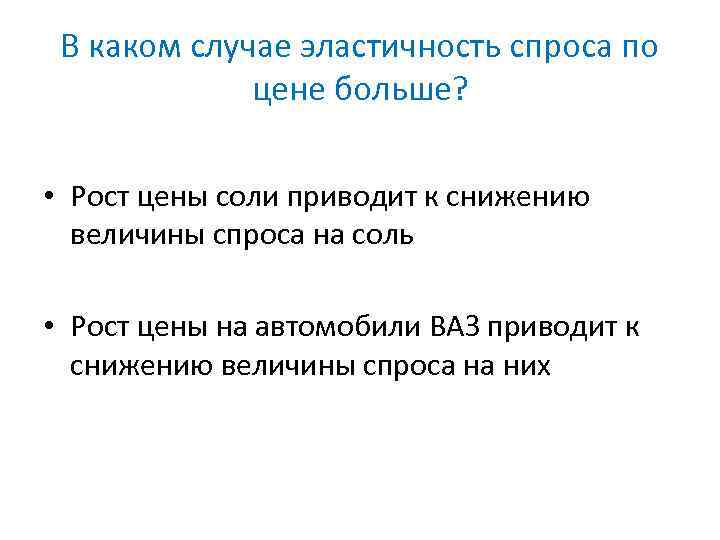 В каком случае эластичность спроса по цене больше?

• Рост цены соли приводит к снижению величины спроса на соль

• Рост цены на автомобили ВАЗ приводит к снижению величины спроса на них